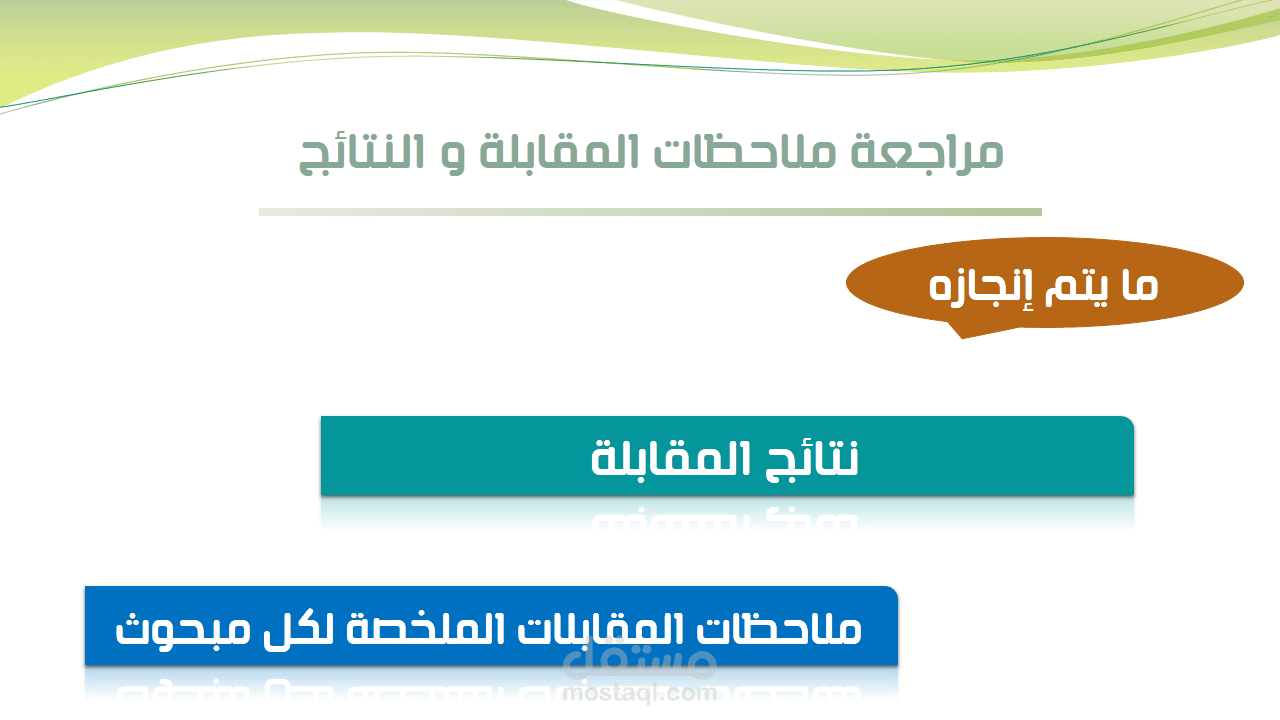 مراجعة ملاحظات المقابلة و النتائج

ما يتم إنجازه

نتائج المقابلة

ملاحظات المقابلات الملخصة لكل مبحوث

مستقل
mostaql.com